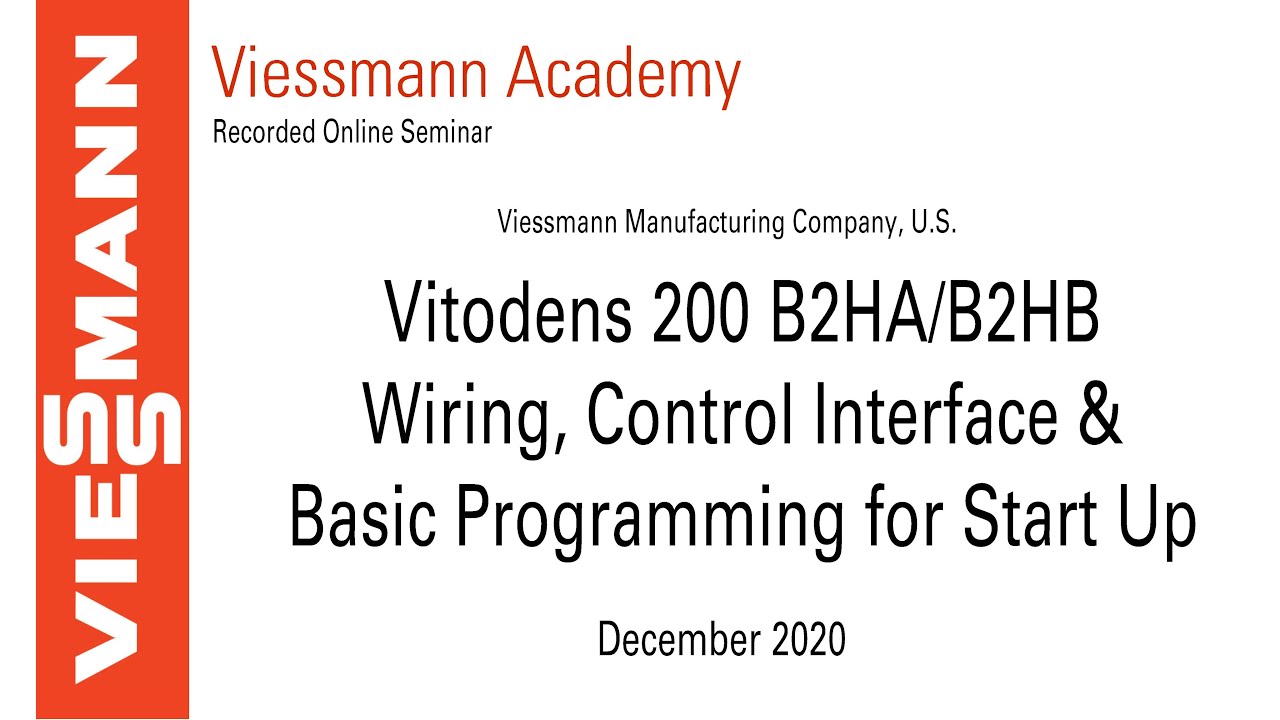 VIESSMANN

Viessmann Academy
Recorded Online Seminar

Viessmann Manufacturing Company, U.S.

Vitodens 200 B2HA/B2HB Wiring, Control Interface & Basic Programming for Start Up

December 2020